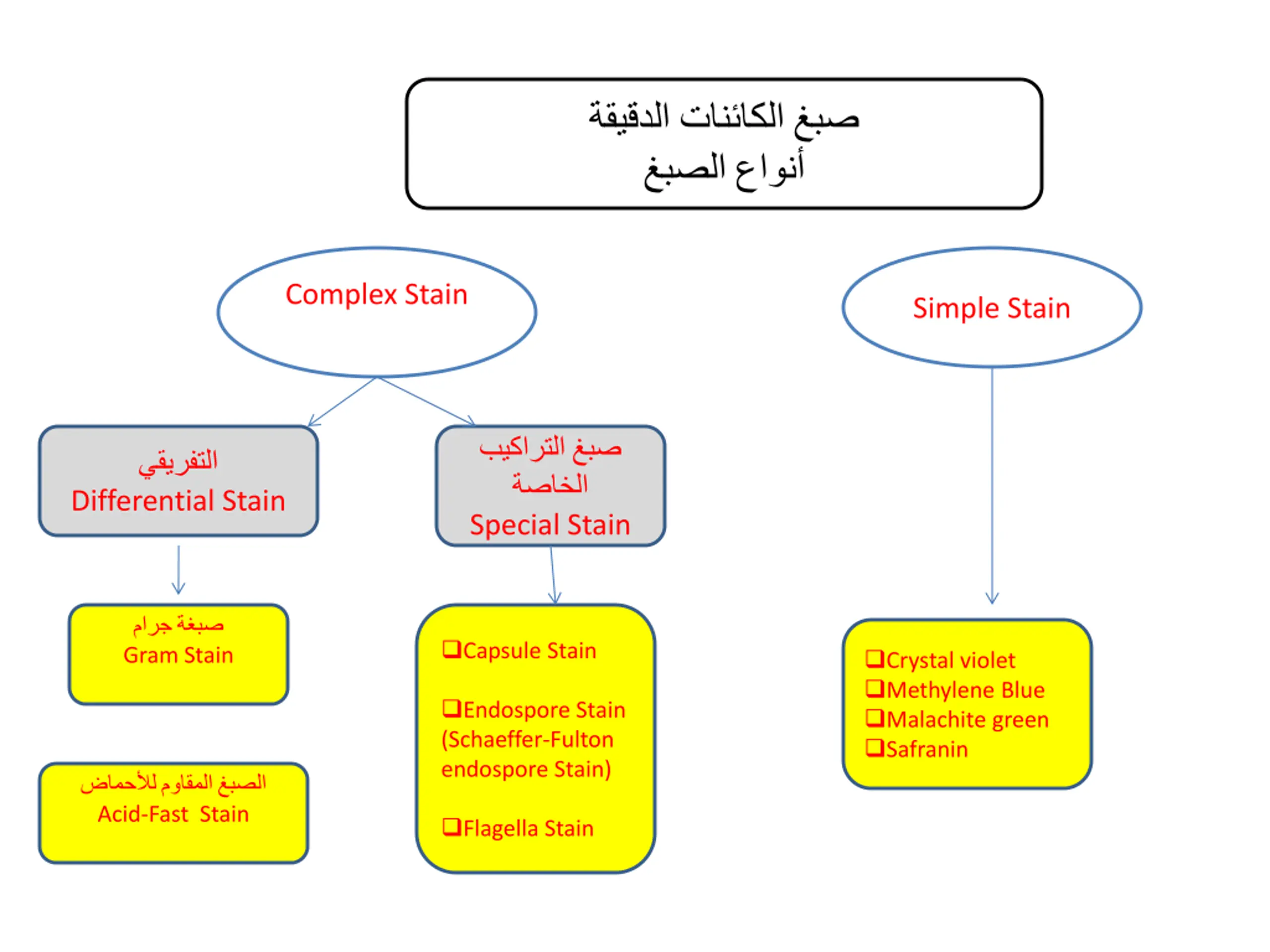 صبغ الكائنات الدقيقة
أنواع الصبغ

Complex Stain

Simple Stain

التفريقي
Differential Stain

صبغ التراكيب الخاصة
Special Stain

صبغة جرام
Gram Stain

الصبغ المقاوم للأحماض
Acid-Fast Stain

❑Capsule Stain

❑Endospore Stain (Schaeffer-Fulton endospore Stain)

❑Flagella Stain

❑Crystal violet
❑Methylene Blue
❑Malachite green
❑Safranin